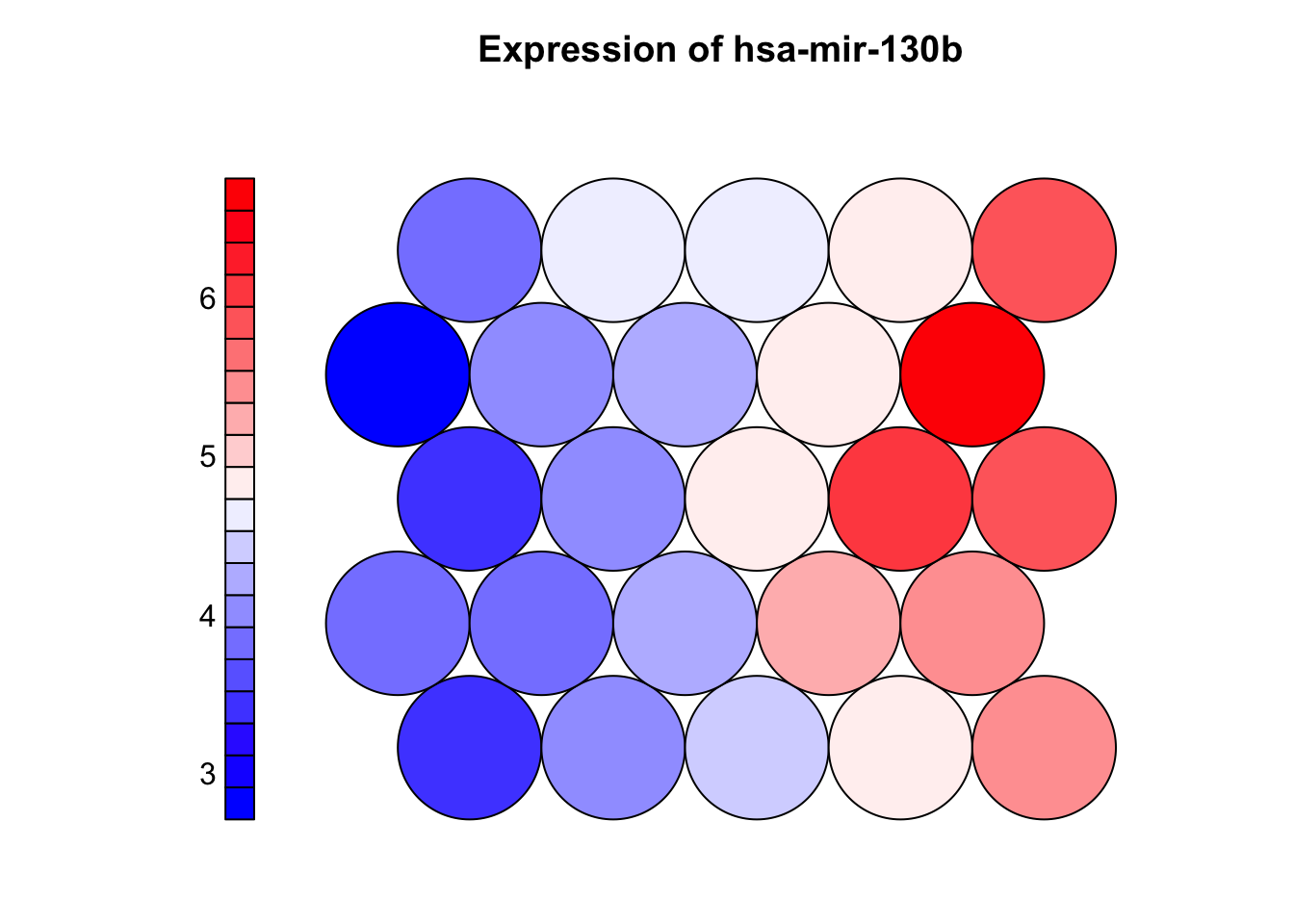 Expression of hsa-mir-130b

6
5
4
3